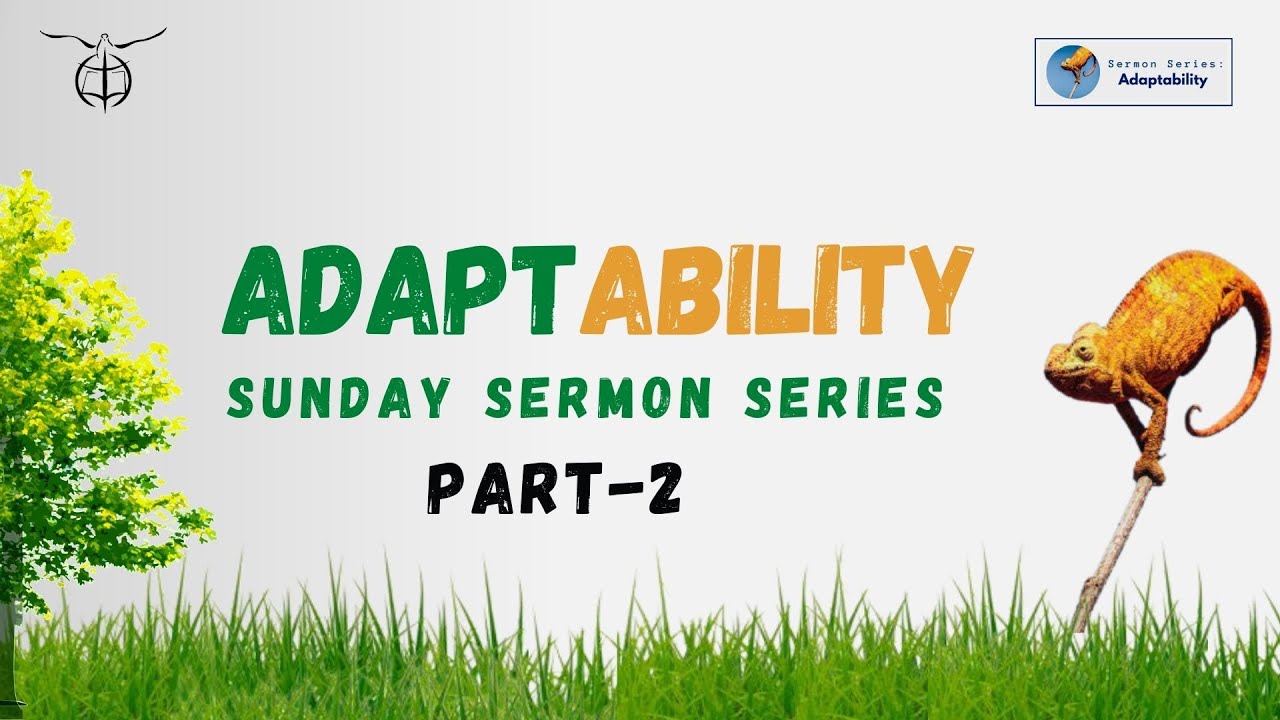 Sermon Series:
Adaptability

ADAPTABILITY

SUNDAY SERMON SERIES

PART-2